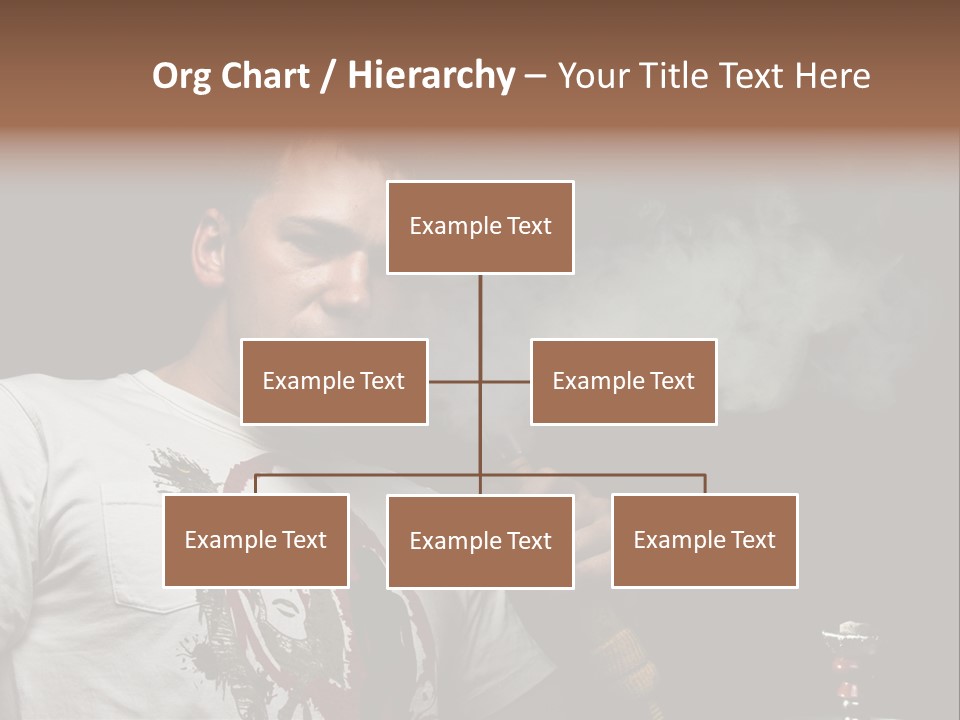 Org Chart / Hierarchy – Your Title Text Here

Example Text

Example Text

Example Text

Example Text

Example Text

Example Text